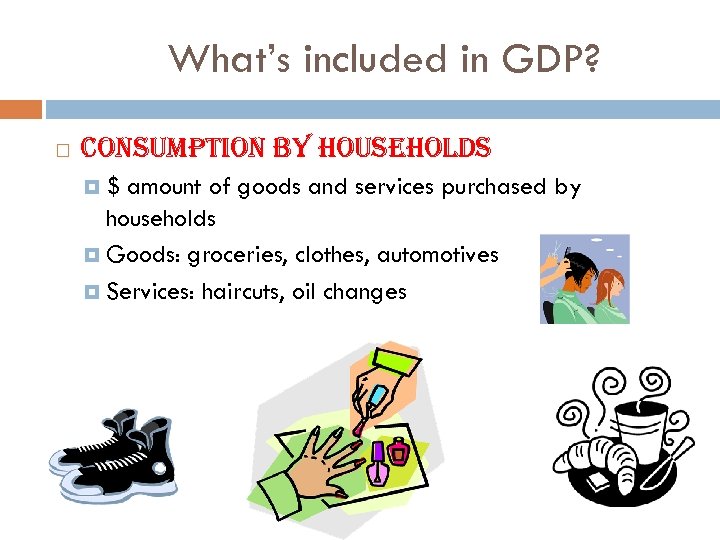 What's included in GDP?

CONSUMPTION BY HOUSEHOLDS

$ amount of goods and services purchased by households

Goods: groceries, clothes, automotives

Services: haircuts, oil changes